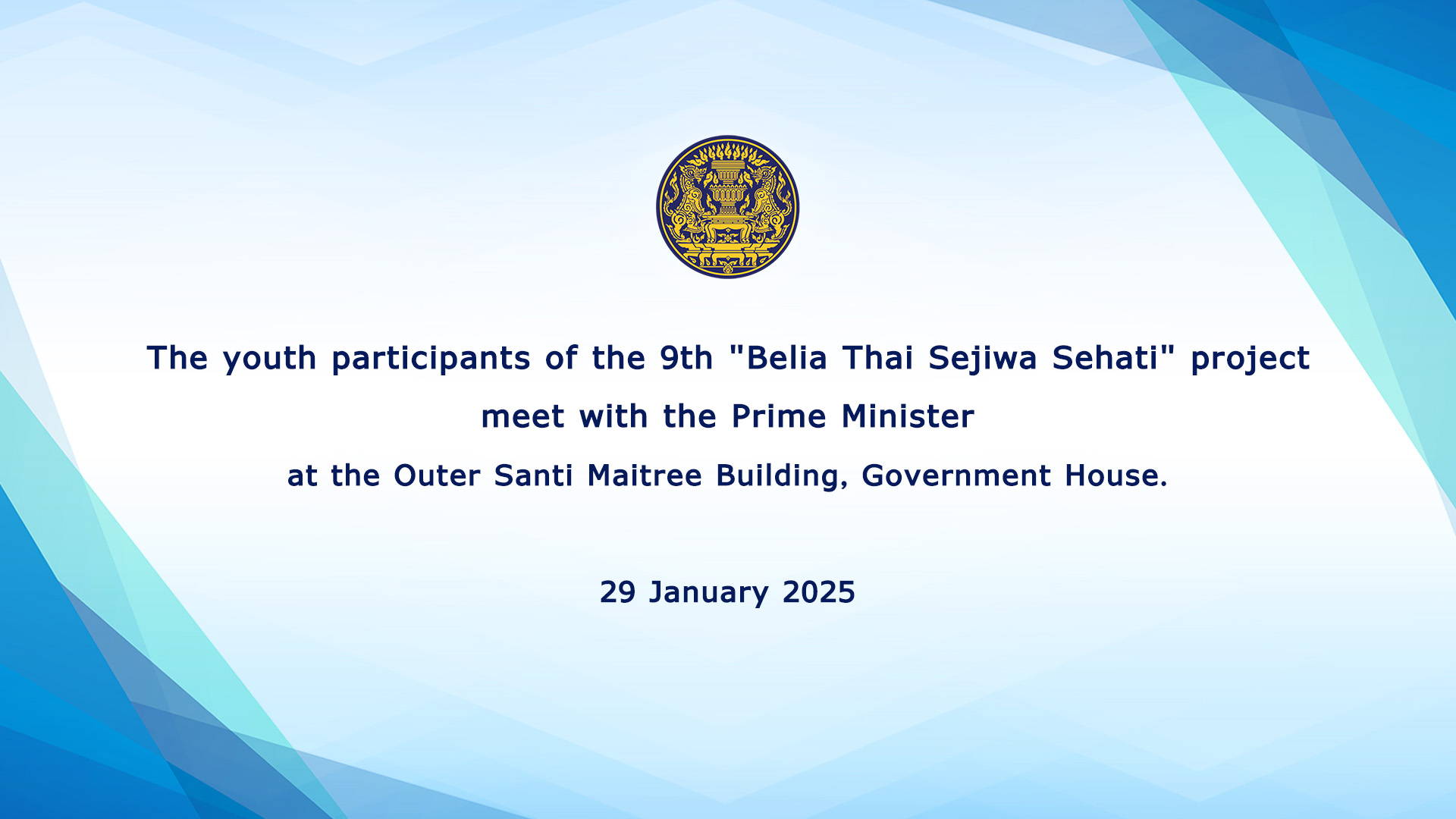 The youth participants of the 9th "Belia Thai Sejiwa Sehati" project meet with the Prime Minister
at the Outer Santi Maitree Building, Government House.

29 January 2025